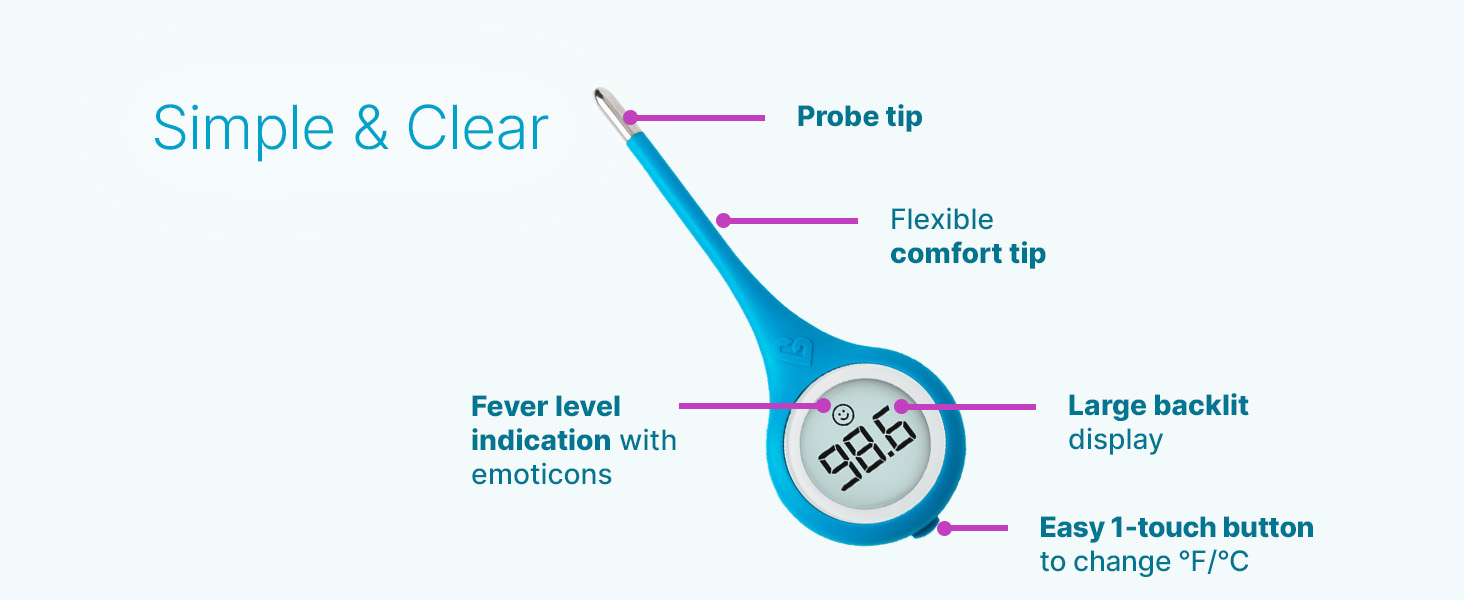 Simple & Clear

Probe tip

Flexible
comfort tip

Fever level
indication with
emoticons

98.6

Large backlit
display

Easy 1-touch button
to change °F/°C